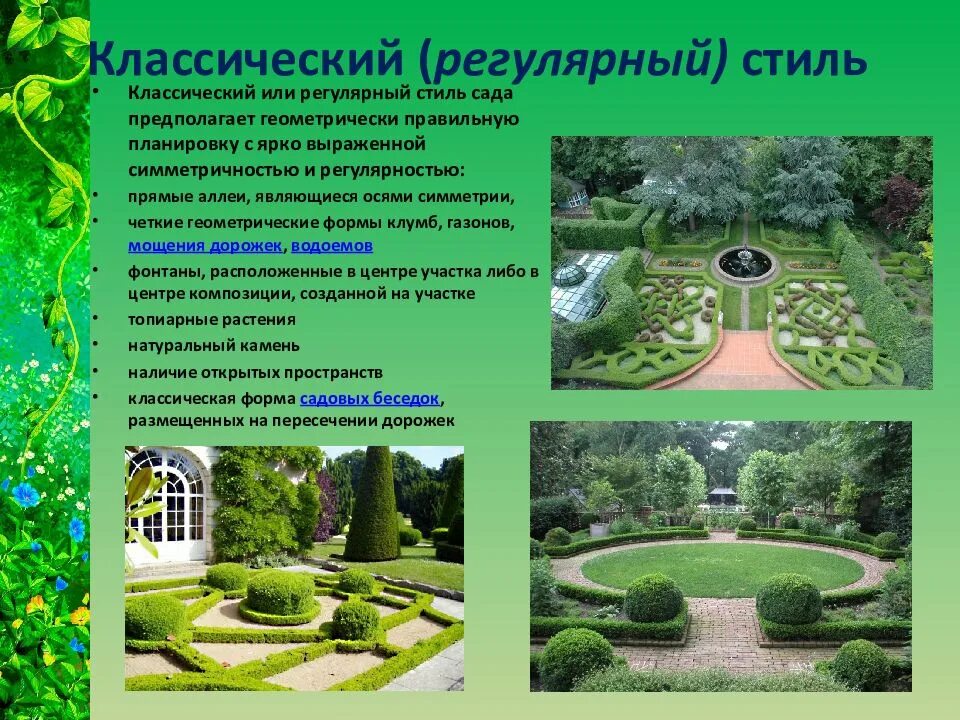 Классический (регулярный) стиль

• Классический или регулярный стиль сада предполагает геометрически правильную планировку с ярко выраженной симметричностью и регулярностью:
• прямые аллеи, являющиеся осями симметрии,
• четкие геометрические формы клумб, газонов, мощения дорожек, водоемов
• фонтаны, расположенные в центре участка либо в центре композиции, созданной на участке
• топиарные растения
• натуральный камень
• наличие открытых пространств
• классическая форма садовых беседок, размещенных на пересечении дорожек